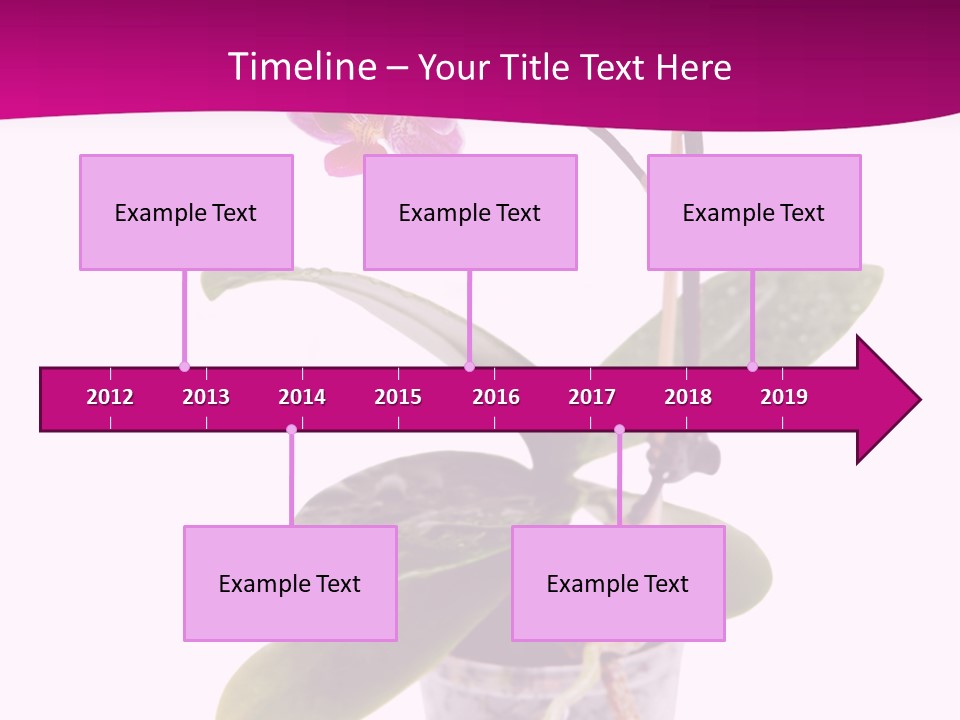 Timeline – Your Title Text Here

Example Text

Example Text

Example Text

2012 2013 2014 2015 2016 2017 2018 2019

Example Text

Example Text